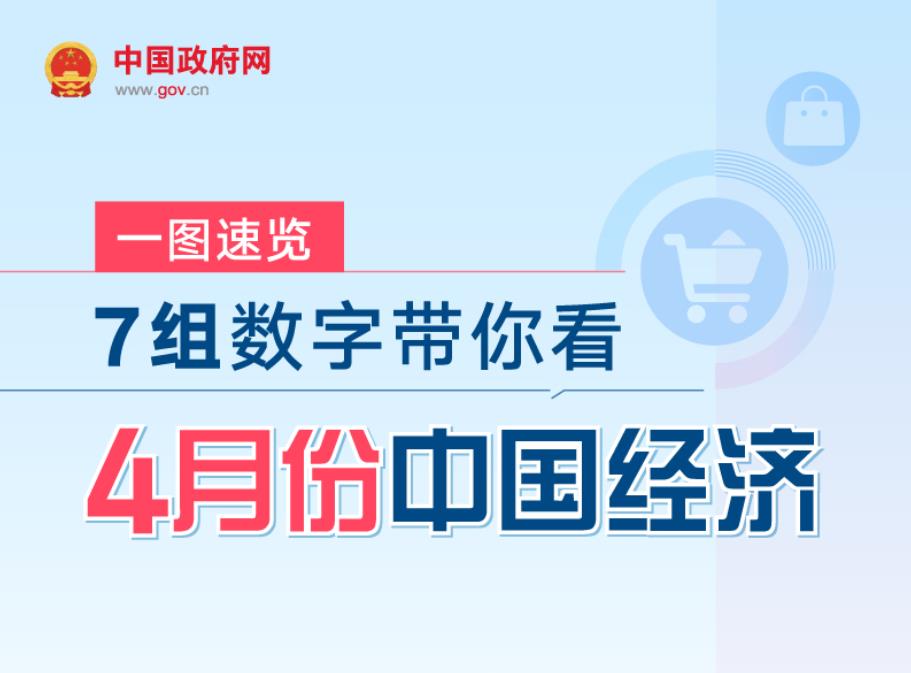 中国政府网
www.gov.cn

一图速览

7组数字带你看

4月份中国经济